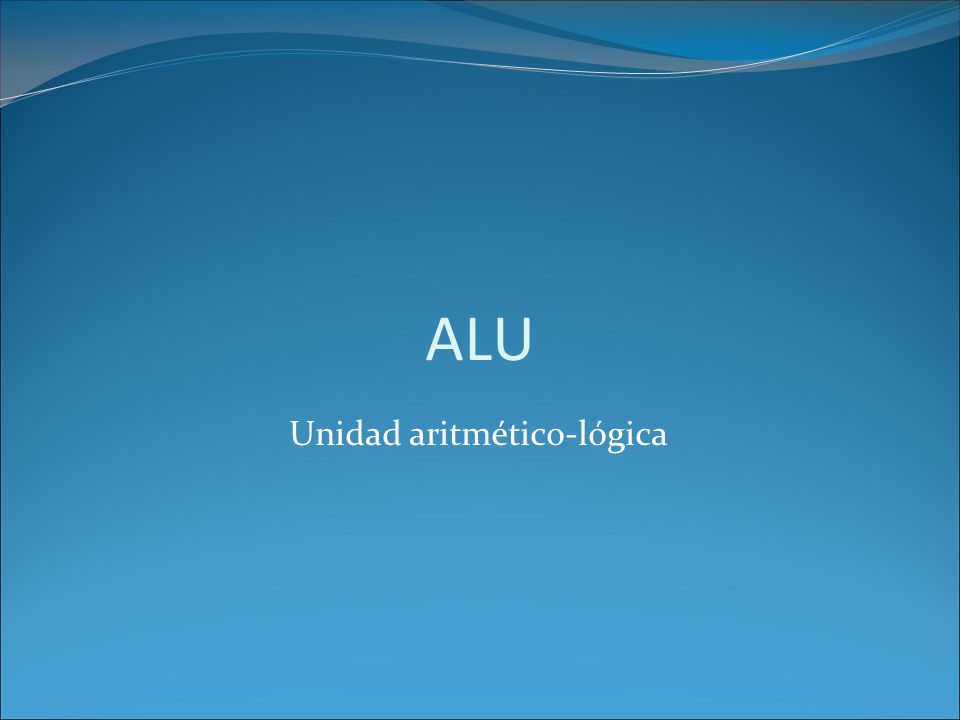 ALU

Unidad aritmético-lógica